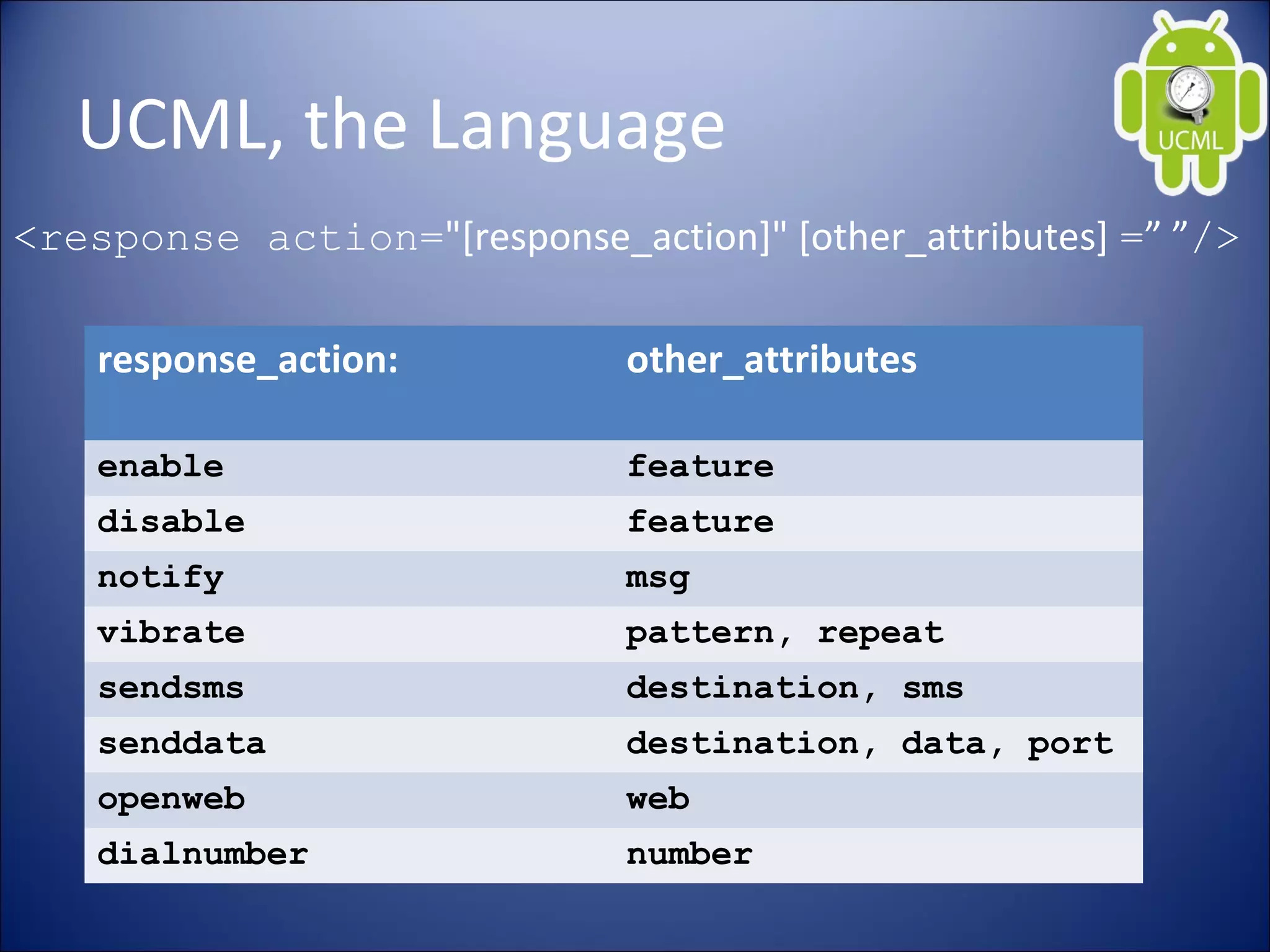 UCML, the Language

UCML

<response action="[response_action]" [other_attributes] =” ”/>

| response_action: | other_attributes |
|---|---|
| enable | feature |
| disable | feature |
| notify | msg |
| vibrate | pattern, repeat |
| sendsms | destination, sms |
| senddata | destination, data, port |
| openweb | web |
| dialnumber | number |